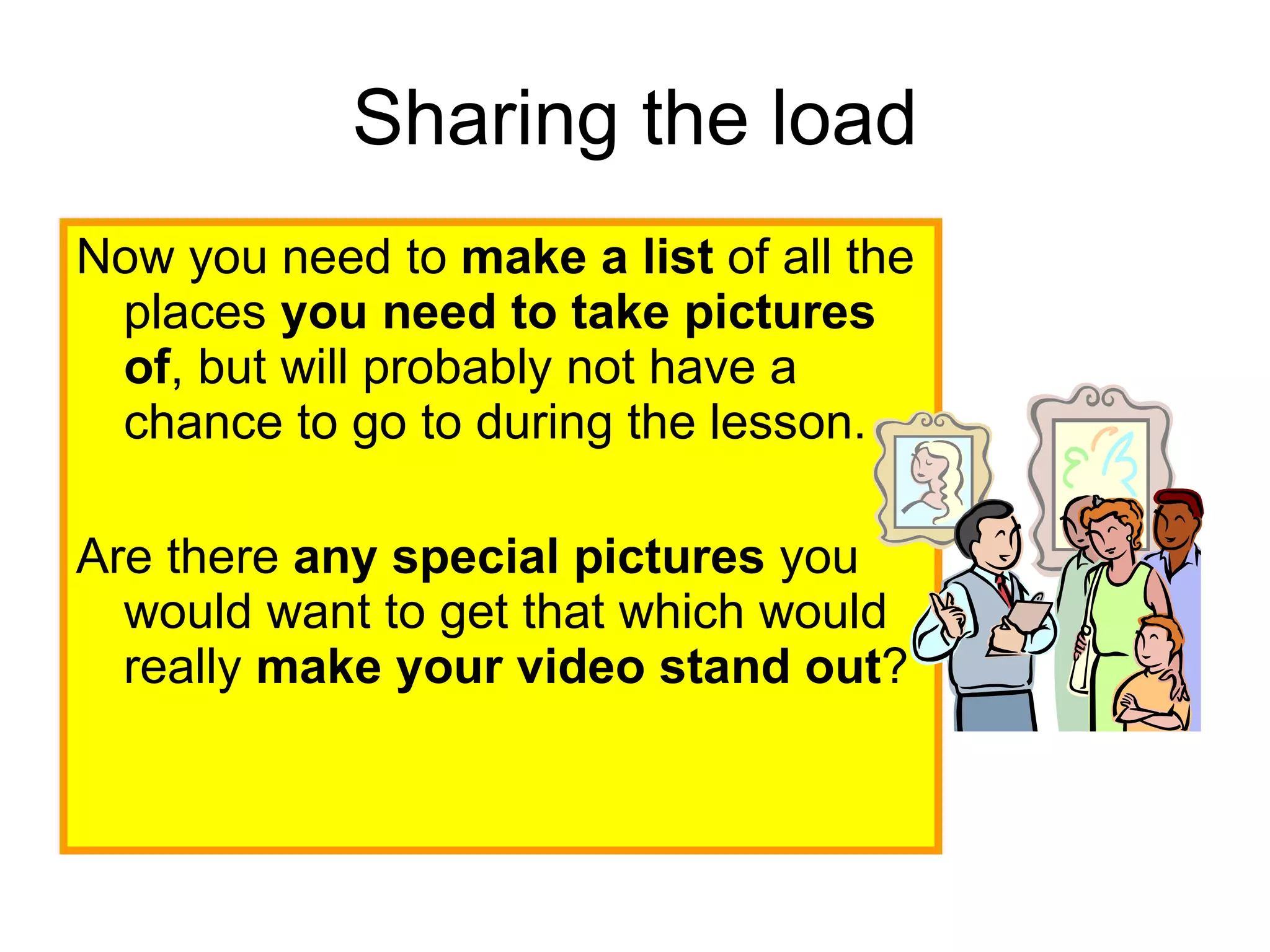 Sharing the load

Now you need to make a list of all the places you need to take pictures of, but will probably not have a chance to go to during the lesson.

Are there any special pictures you would want to get that which would really make your video stand out?